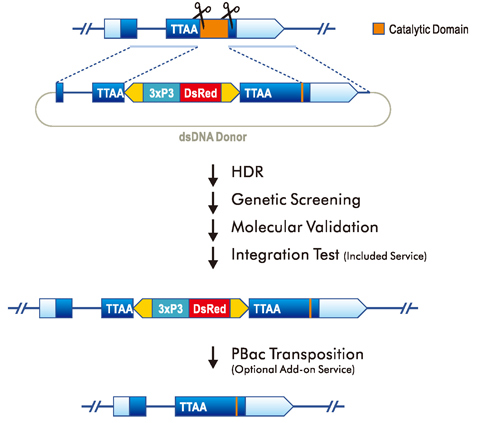 TTAA

Catalytic Domain

TTAA 3xP3 DsRed TTAA

dsDNA Donor

HDR

Genetic Screening

Molecular Validation

Integration Test (Included Service)

TTAA 3xP3 DsRed TTAA

PBac Transposition
(Optional Add-on Service)

TTAA